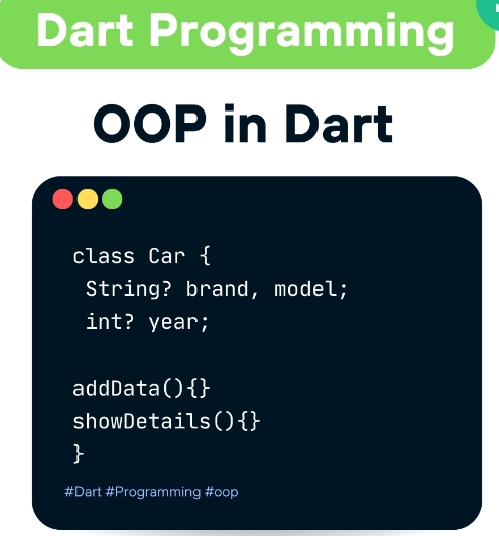 Dart Programming

OOP in Dart

class Car {
 String? brand, model;
 int? year;

addData(){}
showDetails(){}
}

#Dart #Programming #oop